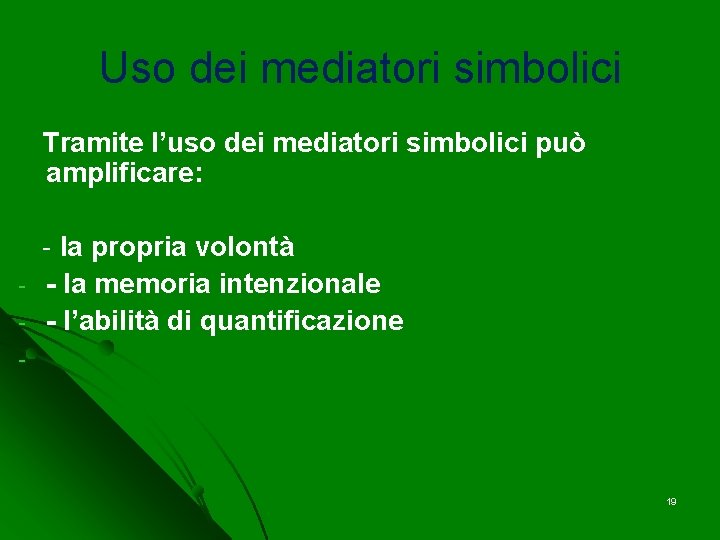 Uso dei mediatori simbolici

Tramite l’uso dei mediatori simbolici può amplificare:

- la propria volontà
- - la memoria intenzionale
- - l’abilità di quantificazione
-

19